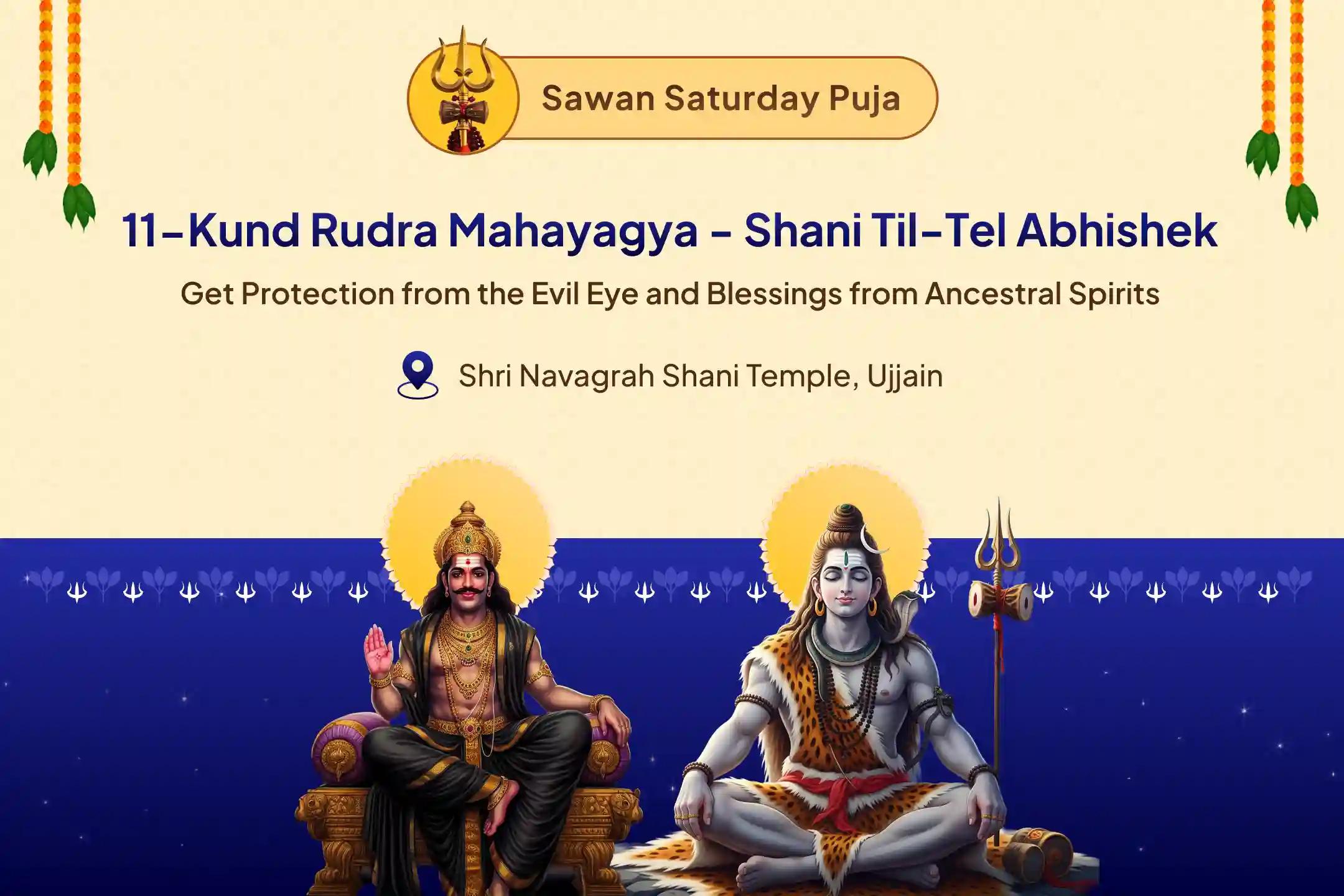 Sawan Saturday Puja

11-Kund Rudra Mahayagya - Shani Til-Tel Abhishek

Get Protection from the Evil Eye and Blessings from Ancestral Spirits

Shri Navagrah Shani Temple, Ujjain